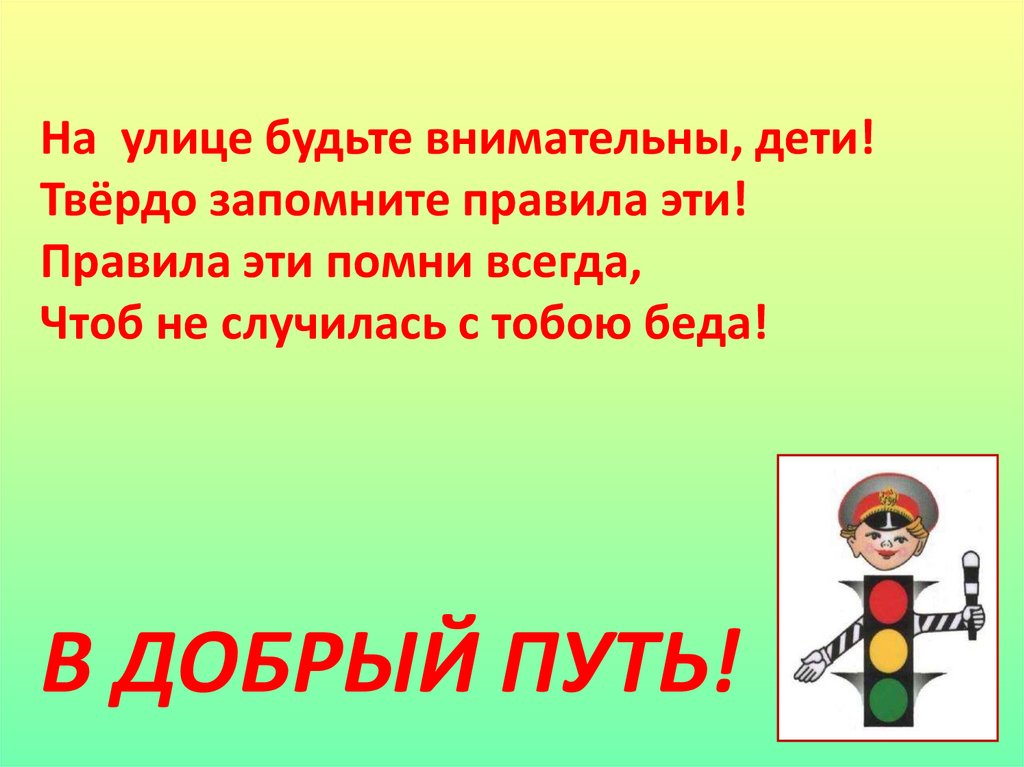 На  улице будьте внимательны, дети!
Твёрдо запомните правила эти!
Правила эти помни всегда,
Чтоб не случилась с тобою беда!

В ДОБРЫЙ ПУТЬ!